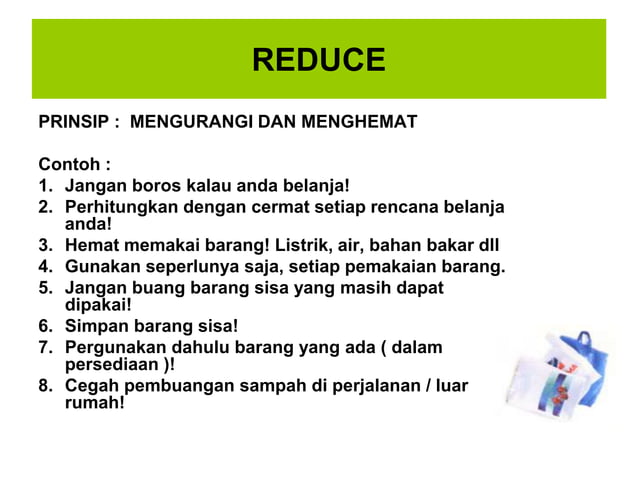 REDUCE

PRINSIP : MENGURANGI DAN MENGHEMAT

Contoh :
1. Jangan boros kalau anda belanja!
2. Perhitungkan dengan cermat setiap rencana belanja anda!
3. Hemat memakai barang! Listrik, air, bahan bakar dll
4. Gunakan seperlunya saja, setiap pemakaian barang.
5. Jangan buang barang sisa yang masih dapat dipakai!
6. Simpan barang sisa!
7. Pergunakan dahulu barang yang ada ( dalam persediaan )!
8. Cegah pembuangan sampah di perjalanan / luar rumah!